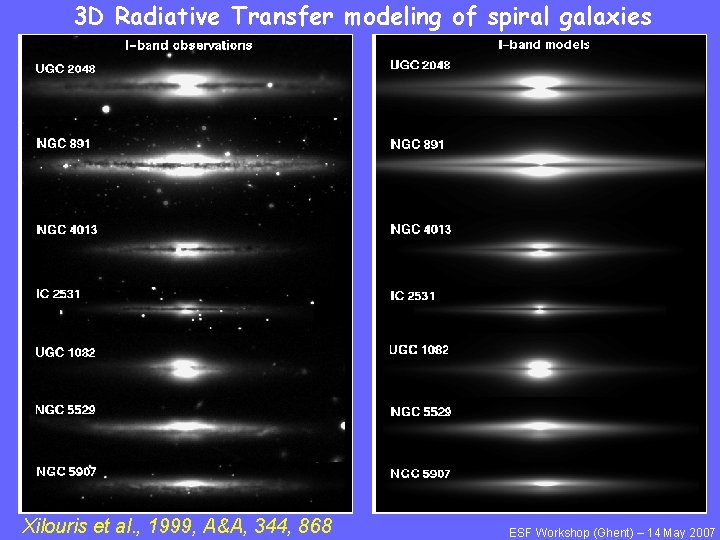 3D Radiative Transfer modeling of spiral galaxies

I-band observations

UGC 2048

NGC 891

NGC 4013

IC 2531

UGC 1082

NGC 5529

NGC 5907

I-band models

UGC 2048

NGC 891

NGC 4013

IC 2531

UGC 1082

NGC 5529

NGC 5907

Xilouris et al., 1999, A&A, 344, 868

ESF Workshop (Ghent) – 14 May 2007